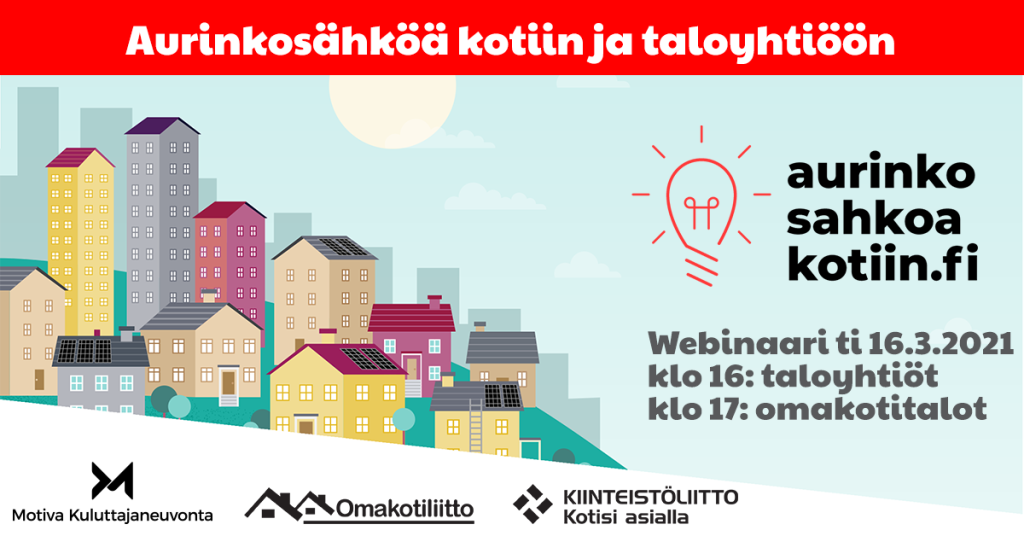 Aurinkosähköä kotiin ja taloyhtiöön

aurinko
sahkoa
kotiin.fi

Webinaari ti 16.3.2021
klo 16: taloyhtiöt
klo 17: omakotitalot

Motiva Kuluttajaneuvonta

Omakotiliitto

KIINTEISTÖLIITTO
Kotisi asialla